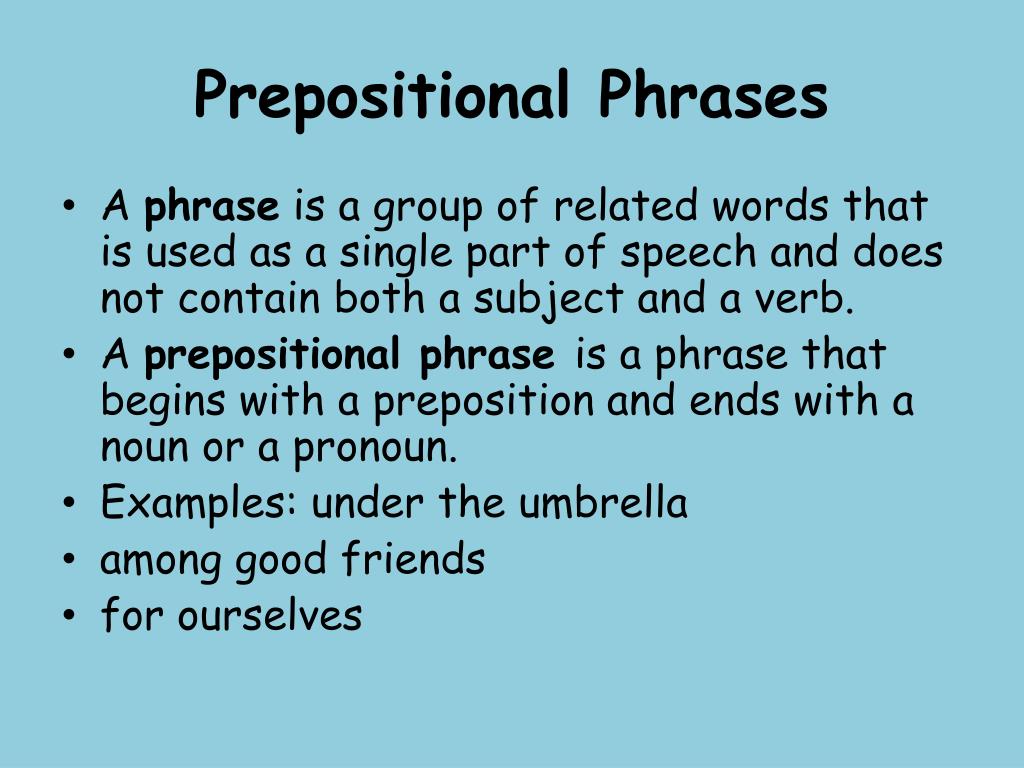 Prepositional Phrases

• A phrase is a group of related words that is used as a single part of speech and does not contain both a subject and a verb.
• A prepositional phrase is a phrase that begins with a preposition and ends with a noun or a pronoun.
• Examples: under the umbrella
• among good friends
• for ourselves